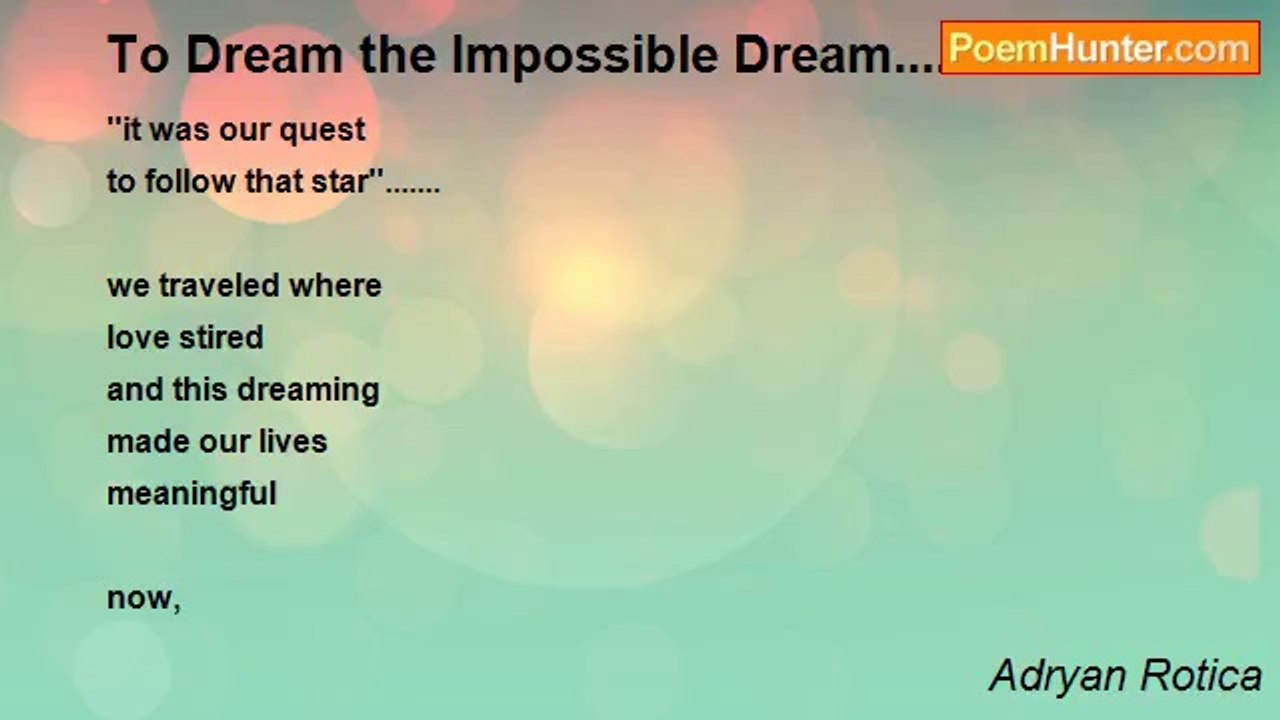 To Dream the Impossible Dream....

PoemHunter.com

"it was our quest
to follow that star".......

we traveled where
love stired
and this dreaming
made our lives
meaningful

now,

Adryan Rotica